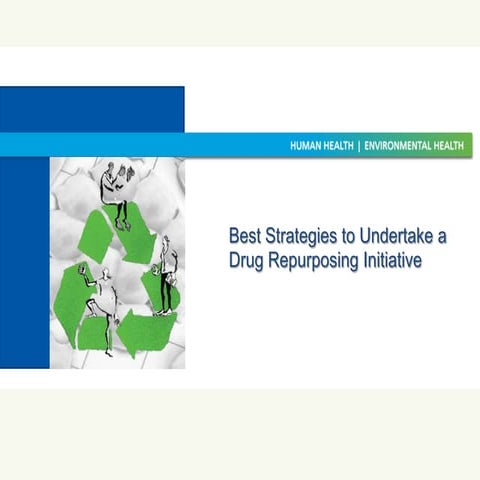 HUMAN HEALTH | ENVIRONMENTAL HEALTH

Best Strategies to Undertake a Drug Repurposing Initiative